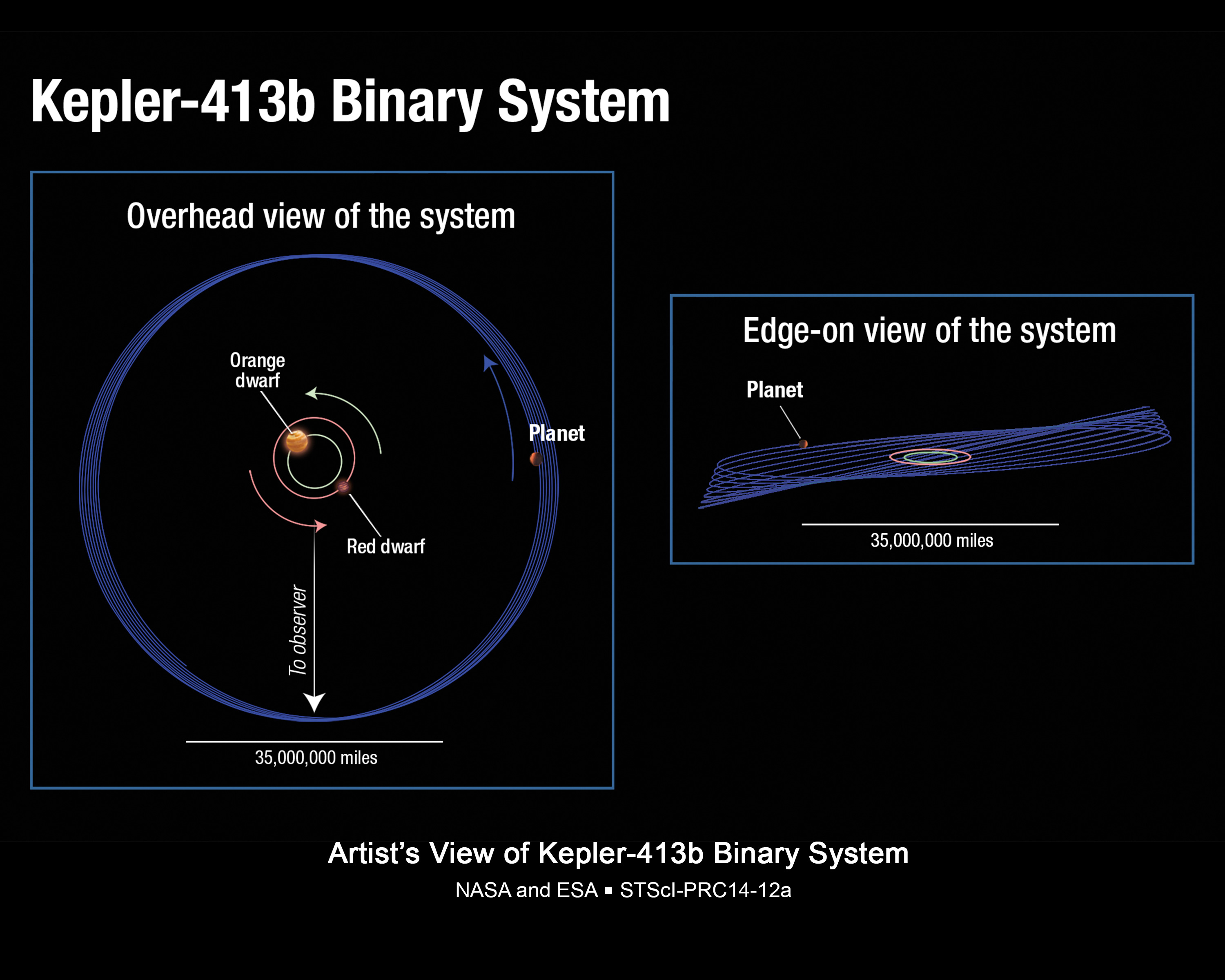 Kepler-413b Binary System

Overhead view of the system

Orange dwarf

Planet

Red dwarf

To observer

35,000,000 miles

Edge-on view of the system

Planet

35,000,000 miles

Artist's View of Kepler-413b Binary System

NASA and ESA ▪ STScI-PRC14-12a